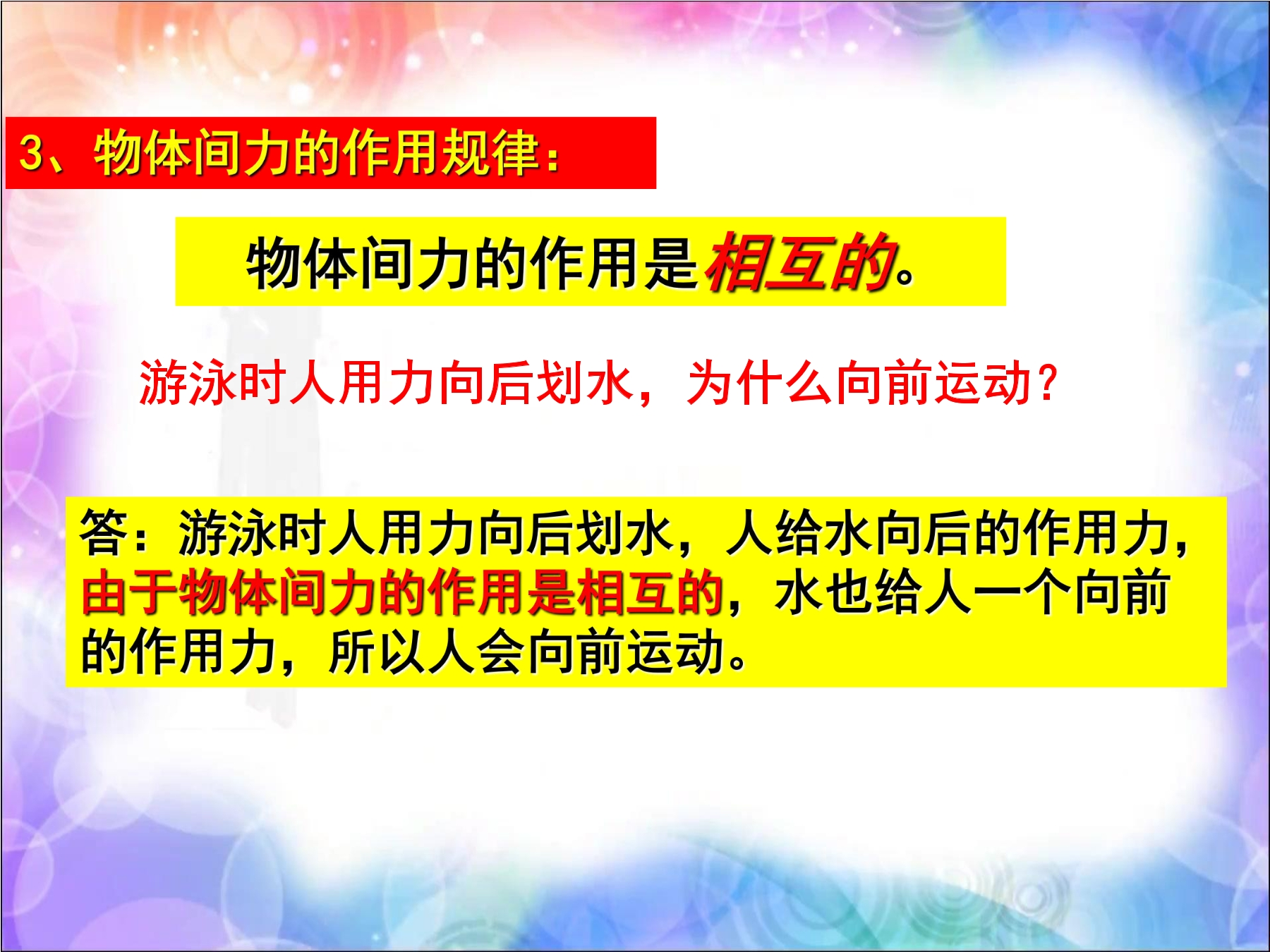 3、物体间力的作用规律：

物体间力的作用是相互的。

游泳时人用力向后划水，为什么向前运动？

答：游泳时人用力向后划水，人给水向后的作用力，由于物体间力的作用是相互的，水也给人一个向前的作用力，所以人会向前运动。